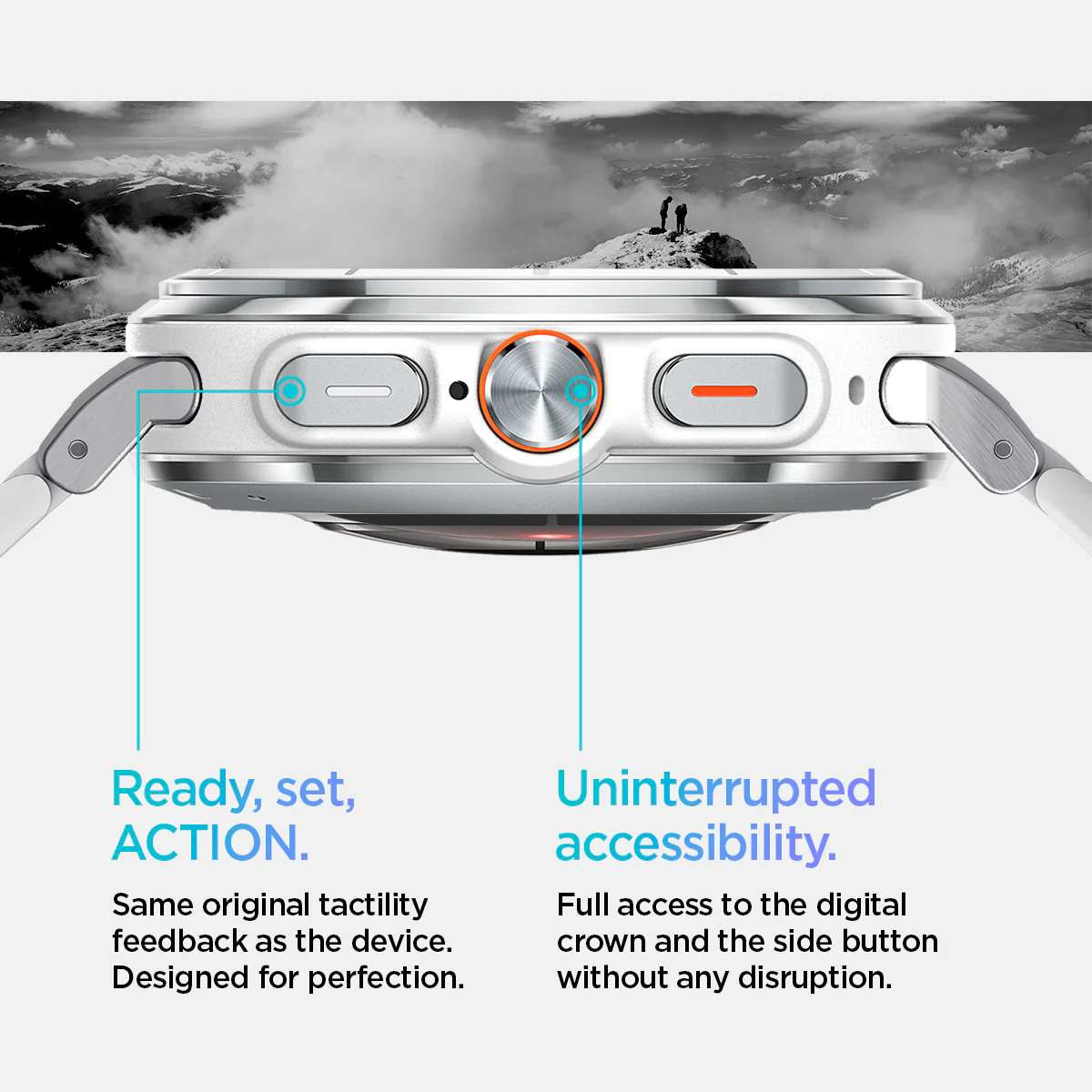 Ready, set, ACTION.

Same original tactility feedback as the device. Designed for perfection.

Uninterrupted accessibility.

Full access to the digital crown and the side button without any disruption.